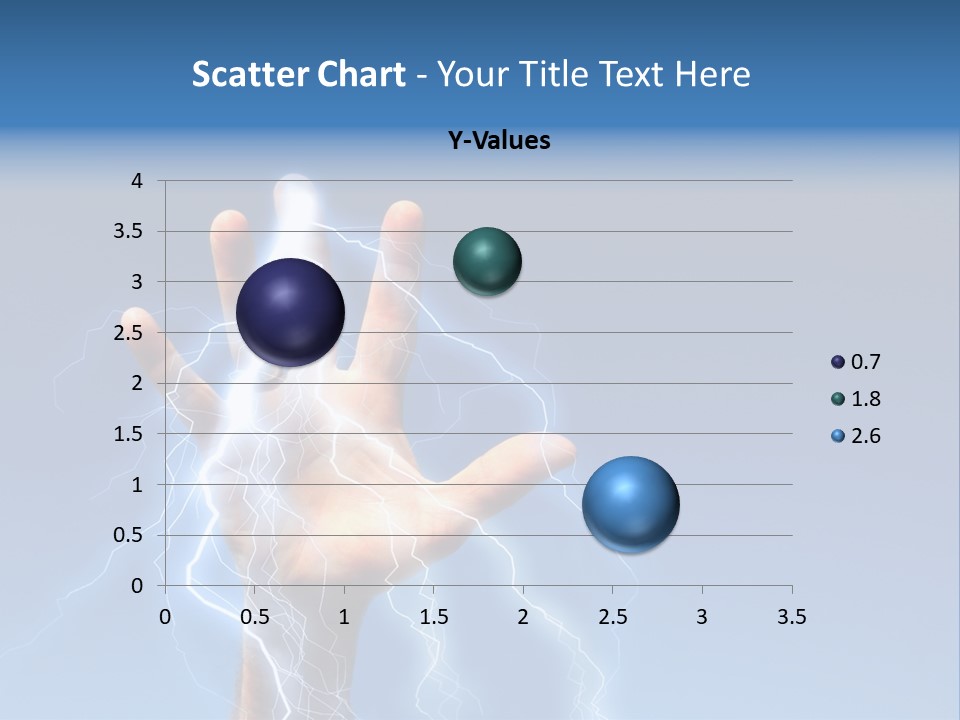 Scatter Chart - Your Title Text Here

Y-Values

4
3.5
3
2.5
2
1.5
1
0.5
0

0 0.5 1 1.5 2 2.5 3 3.5

0.7
1.8
2.6